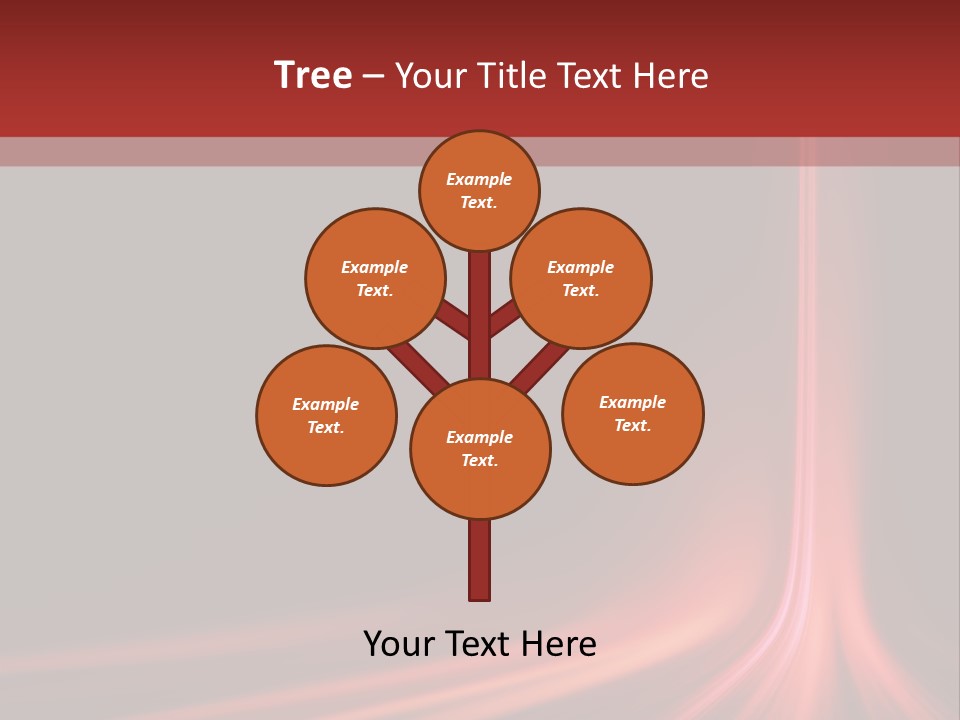 Tree – Your Title Text Here

Example Text.

Example Text.

Example Text.

Example Text.

Example Text.

Example Text.

Your Text Here